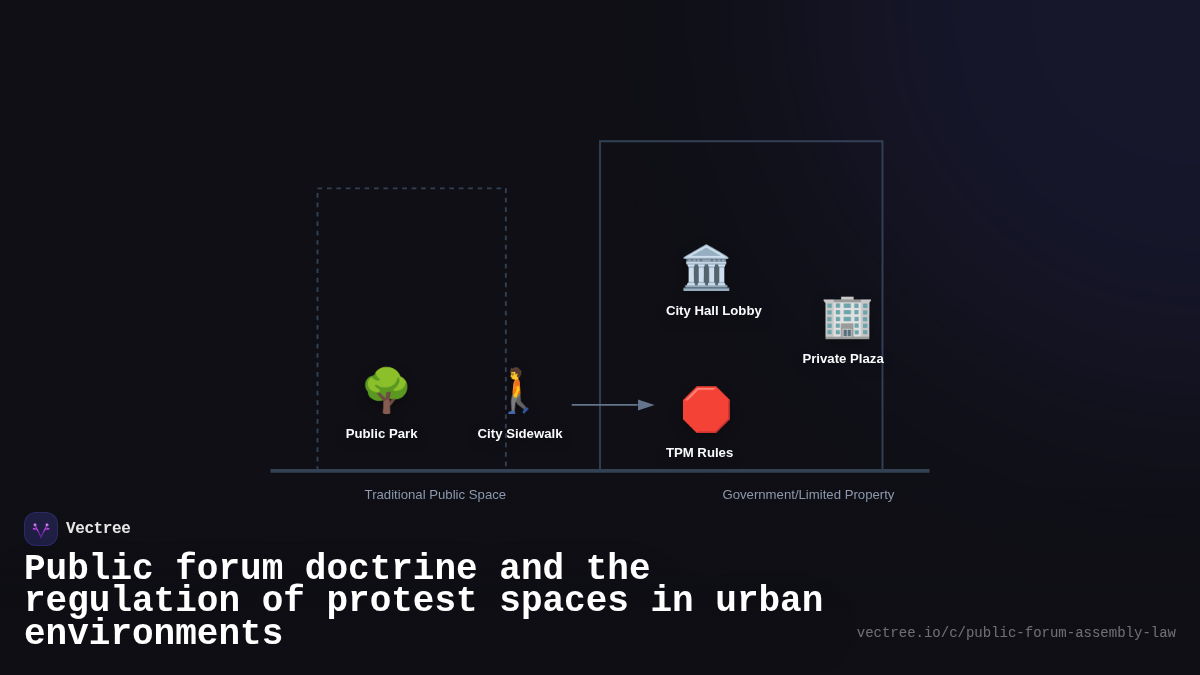 City Hall Lobby

Private Plaza

Public Park

City Sidewalk

TPM Rules

Traditional Public Space

Government/Limited Property

Vectree

Public forum doctrine and the regulation of protest spaces in urban environments

vectree.io/c/public-forum-assembly-law